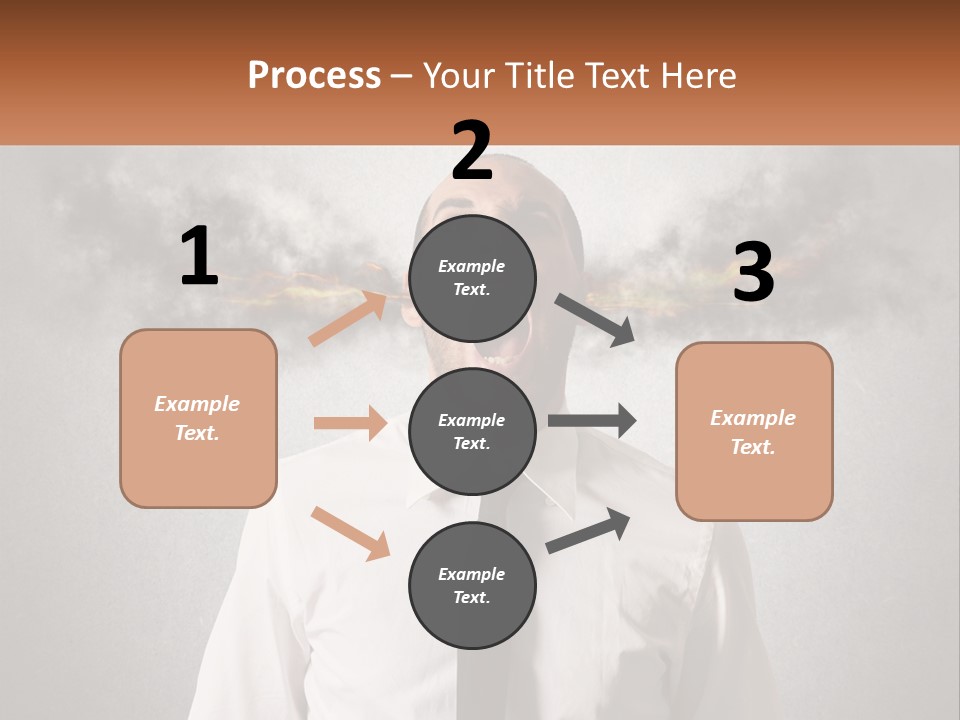 Process – Your Title Text Here

1

Example Text.

2

Example Text.

Example Text.

Example Text.

3

Example Text.